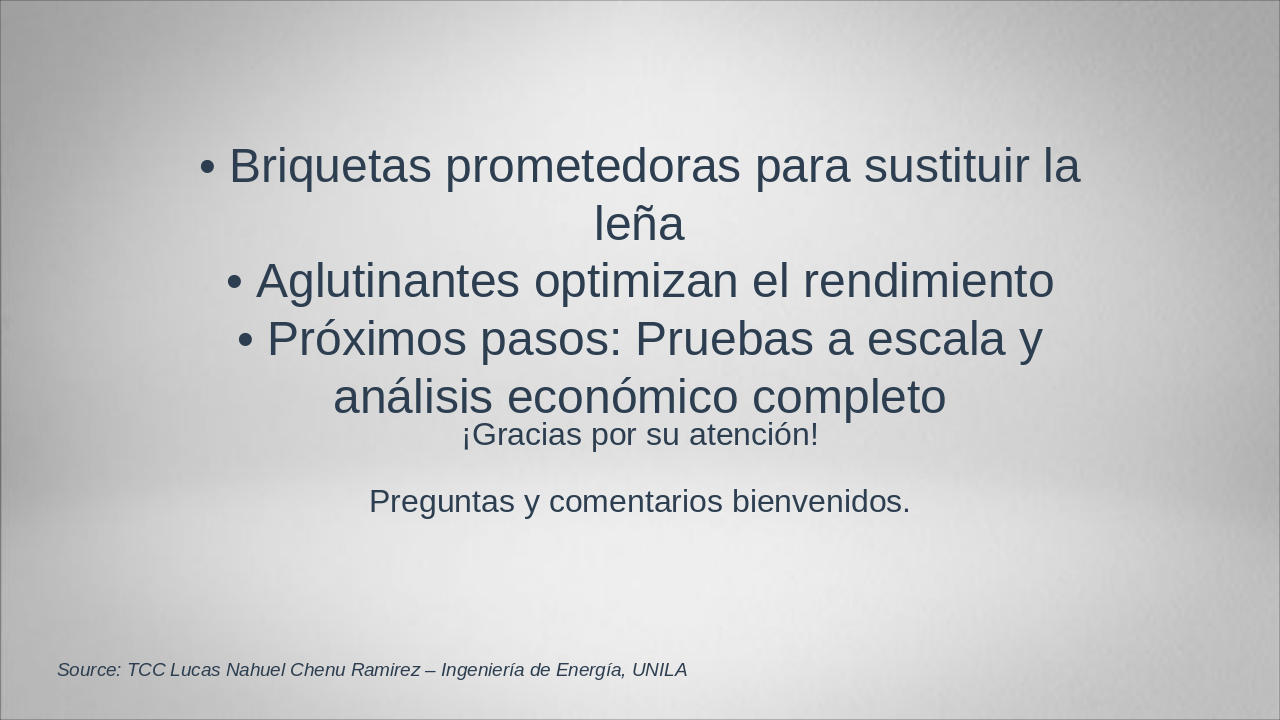 • Briquetas prometedoras para sustituir la leña
• Aglutinantes optimizan el rendimiento
• Próximos pasos: Pruebas a escala y análisis económico completo

¡Gracias por su atención!

Preguntas y comentarios bienvenidos.

Source: TCC Lucas Nahuel Chenu Ramirez – Ingeniería de Energía, UNILA